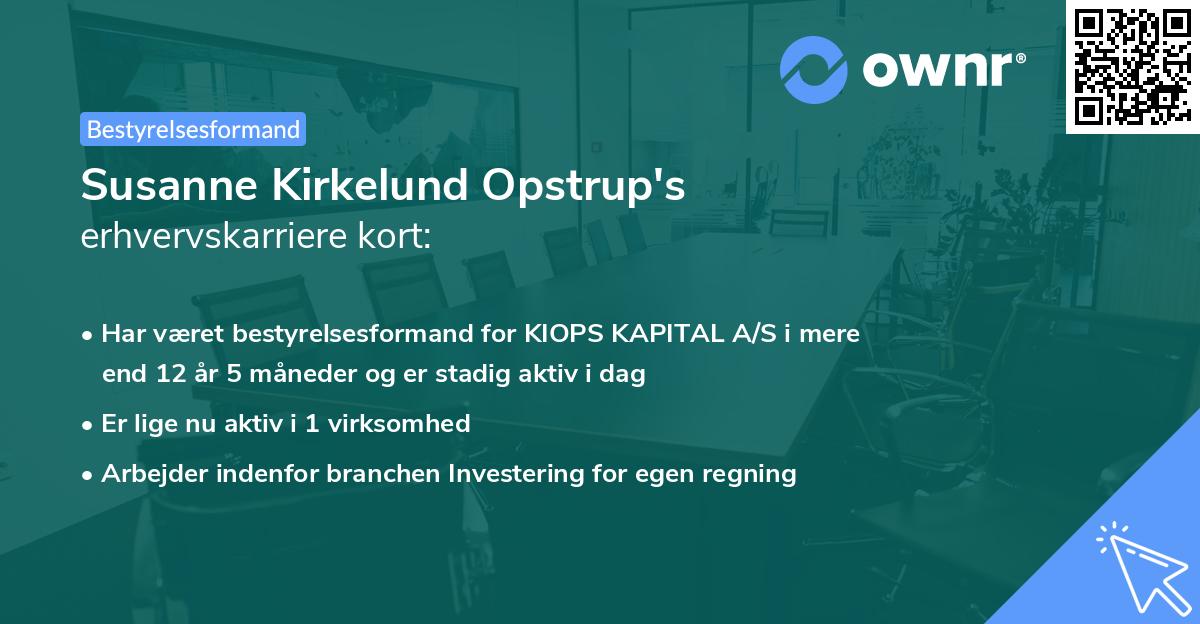 ownr®

Bestyrelsesformand

Susanne Kirkelund Opstrup's erhvervskarriere kort:

• Har været bestyrelsesformand for KIOPS KAPITAL A/S i mere end 12 år 5 måneder og er stadig aktiv i dag

• Er lige nu aktiv i 1 virksomhed

• Arbejder indenfor branchen Investering for egen regning